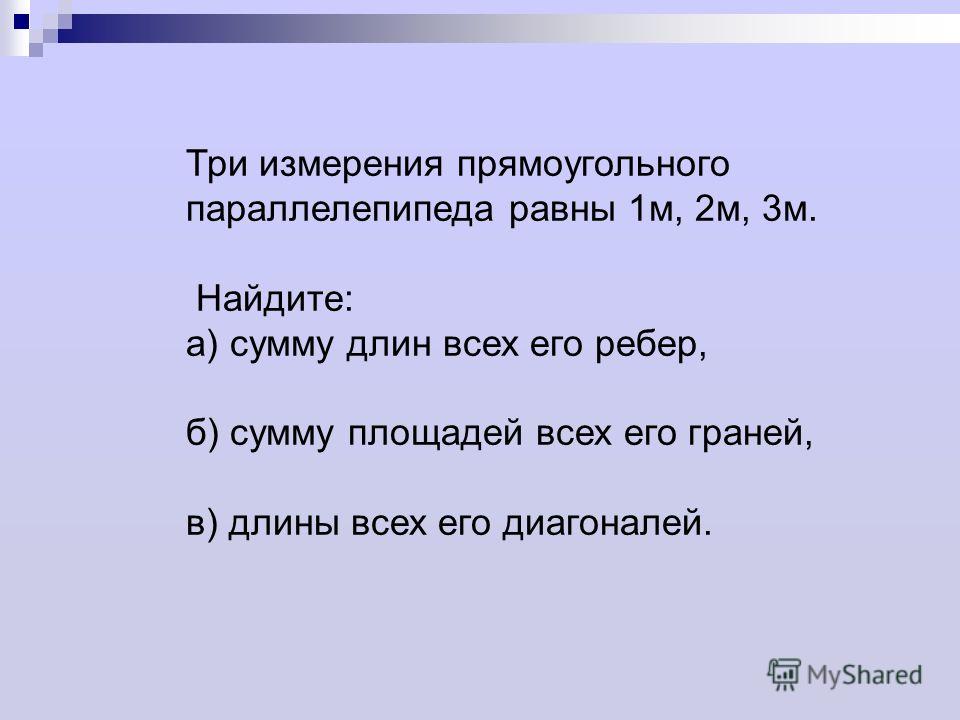 Три измерения прямоугольного параллелепипеда равны 1м, 2м, 3м.

Найдите:
а) сумму длин всех его ребер,

б) сумму площадей всех его граней,

в) длины всех его диагоналей.

MyShared